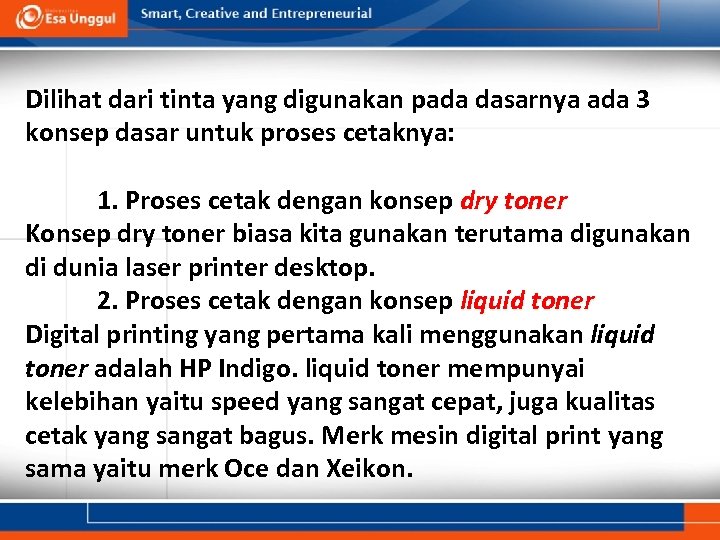 Esa Unggul

Smart, Creative and Entrepreneurial

Dilihat dari tinta yang digunakan pada dasarnya ada 3 konsep dasar untuk proses cetaknya:

1. Proses cetak dengan konsep dry toner

Konsep dry toner biasa kita gunakan terutama digunakan di dunia laser printer desktop.

2. Proses cetak dengan konsep liquid toner

Digital printing yang pertama kali menggunakan liquid toner adalah HP Indigo. liquid toner mempunyai kelebihan yaitu speed yang sangat cepat, juga kualitas cetak yang sangat bagus. Merk mesin digital print yang sama yaitu merk Oce dan Xeikon.